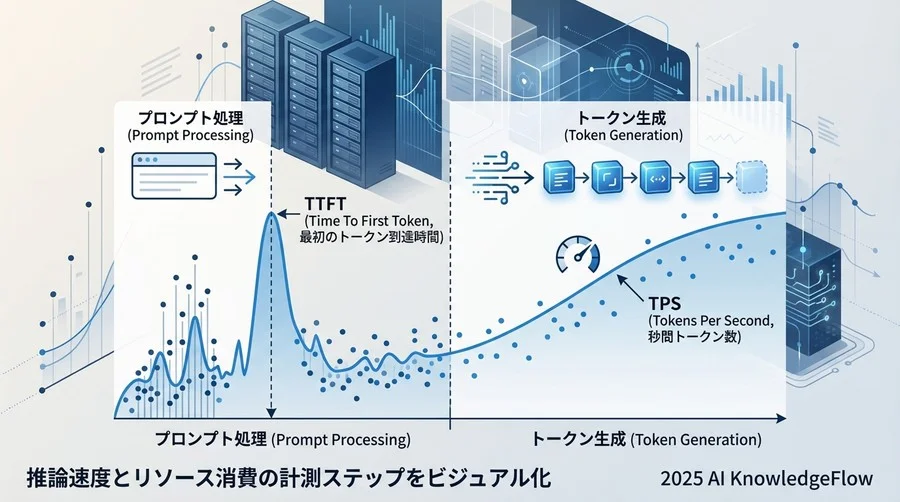 プロンプト処理
(Prompt Processing)

トークン生成
(Token Generation)

TTFT
(Time To First Token,
最初のトークン到達時間)

TPS
(Tokens Per Second,
秒間トークン数)

プロンプト処理 (Prompt Processing)

トークン生成 (Token Generation)

推論速度とリソース消費の計測ステップをビジュアル化

2025 AI KnowledgeFlow